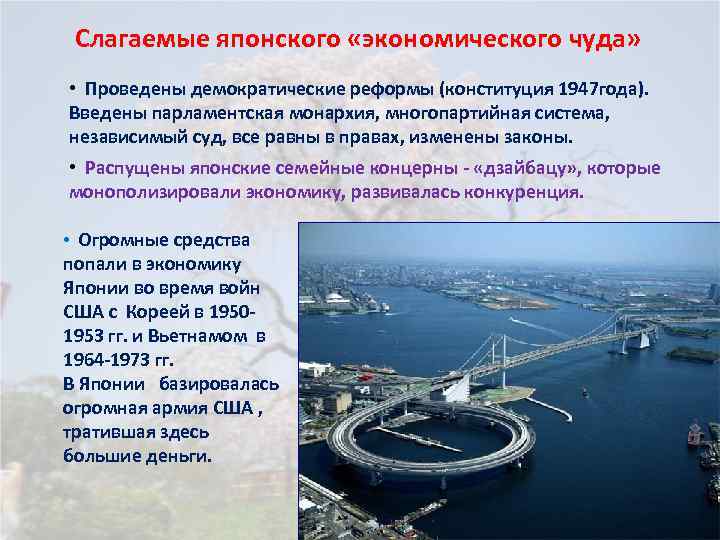 Слагаемые японского «экономического чуда»

• Проведены демократические реформы (конституция 1947года). Введены парламентская монархия, многопартийная система, независимый суд, все равны в правах, изменены законы.

• Распущены японские семейные концерны - «дзайбацу», которые монополизировали экономику, развивалась конкуренция.

• Огромные средства попали в экономику Японии во время войн США с Кореей в 1950-1953 гг. и Вьетнамом в 1964-1973 гг.
В Японии базировалась огромная армия США , тратившая здесь большие деньги.